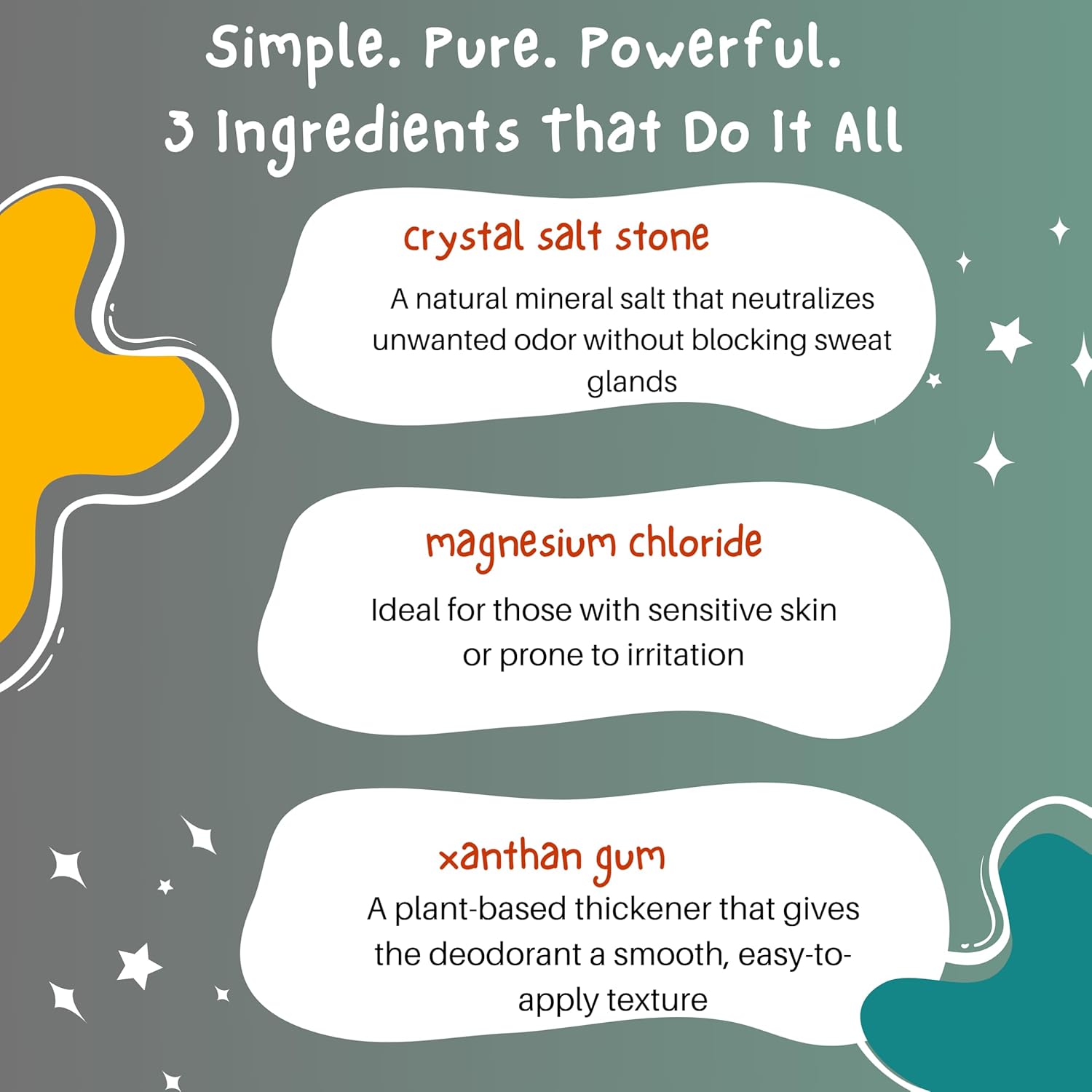 Simple. Pure. Powerful.
3 Ingredients That Do It All

crystal salt stone

A natural mineral salt that neutralizes unwanted odor without blocking sweat glands

magnesium chloride

Ideal for those with sensitive skin or prone to irritation

xanthan gum

A plant-based thickener that gives the deodorant a smooth, easy-to-apply texture